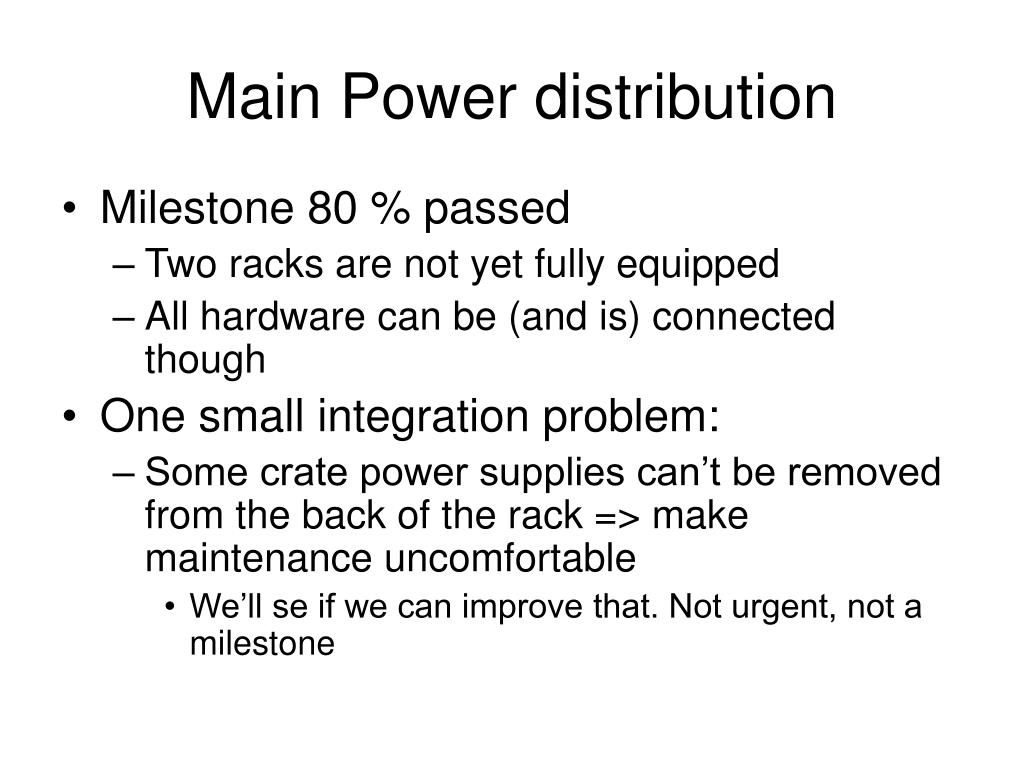 Main Power distribution

• Milestone 80 % passed
– Two racks are not yet fully equipped
– All hardware can be (and is) connected though
• One small integration problem:
– Some crate power supplies can’t be removed from the back of the rack => make maintenance uncomfortable
• We’ll se if we can improve that. Not urgent, not a milestone